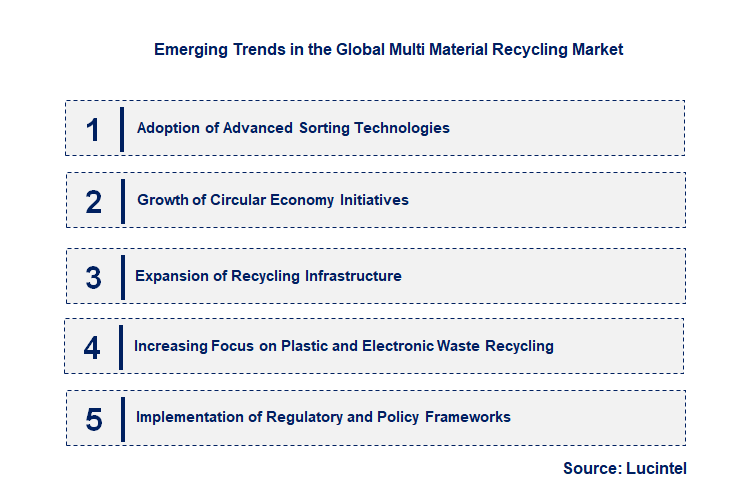 Emerging Trends in the Global Multi Material Recycling Market

1 Adoption of Advanced Sorting Technologies

2 Growth of Circular Economy Initiatives

3 Expansion of Recycling Infrastructure

4 Increasing Focus on Plastic and Electronic Waste Recycling

5 Implementation of Regulatory and Policy Frameworks

Source: Lucintel